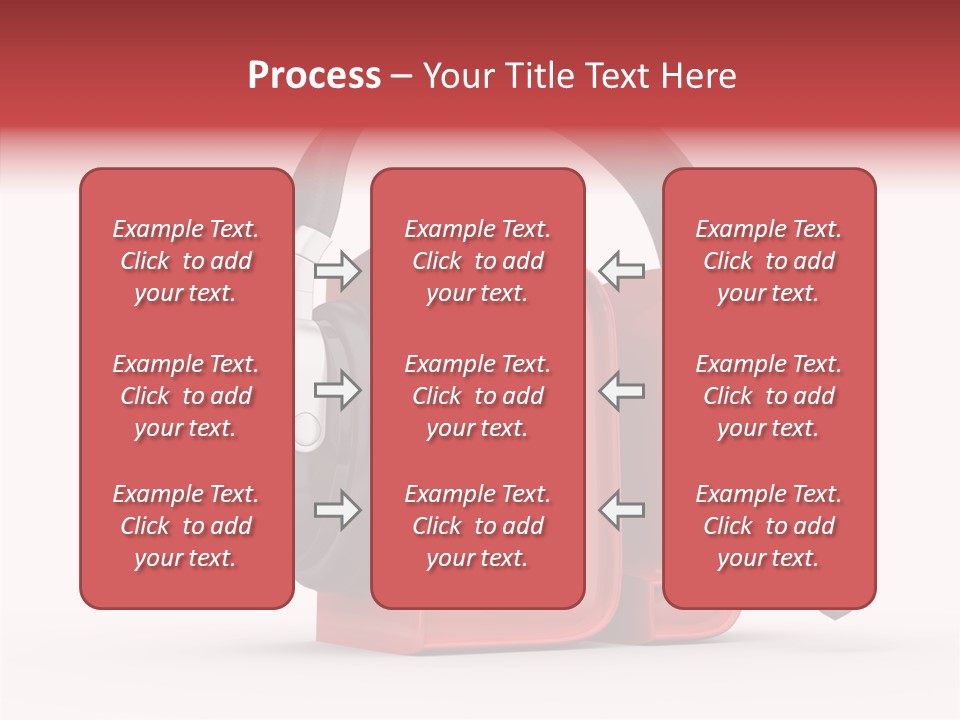 Process – Your Title Text Here

Example Text. Click to add your text.

Example Text. Click to add your text.

Example Text. Click to add your text.

Example Text. Click to add your text.

Example Text. Click to add your text.

Example Text. Click to add your text.

Example Text. Click to add your text.

Example Text. Click to add your text.

Example Text. Click to add your text.